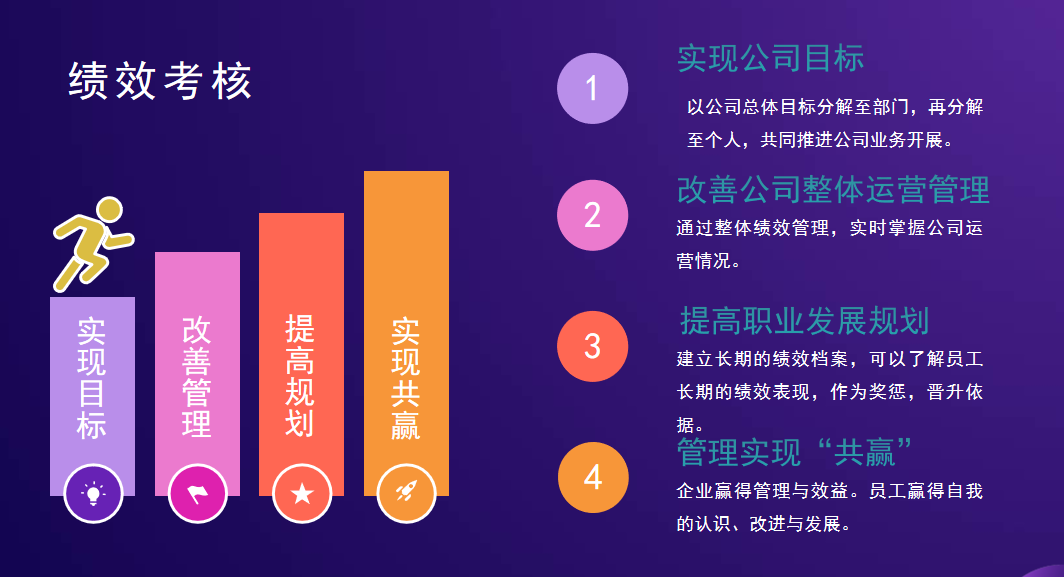 绩效考核

实现目标

改善管理

提高规划

实现共赢

1

实现公司目标

以公司总体目标分解至部门，再分解至个人，共同推进公司业务开展。

2

改善公司整体运营管理

通过整体绩效管理，实时掌握公司运营情况。

3

提高职业发展规划

建立长期的绩效档案，可以了解员工长期的绩效表现，作为奖惩，晋升依据。

4

管理实现“共赢”

企业赢得管理与效益。员工赢得自我的认识、改进与发展。